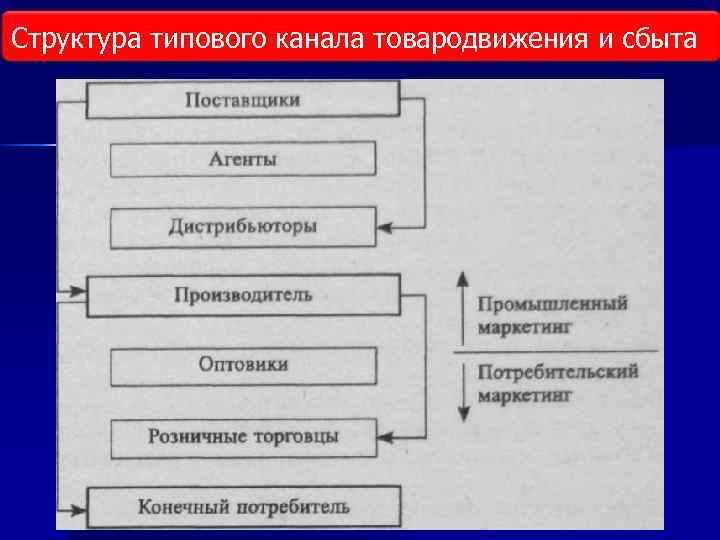 Структура типового канала товародвижения и сбыта

Поставщики

Агенты

Дистрибьюторы

Производитель

Оптовики

Розничные торговцы

Конечный потребитель

Промышленный маркетинг

Потребительский маркетинг